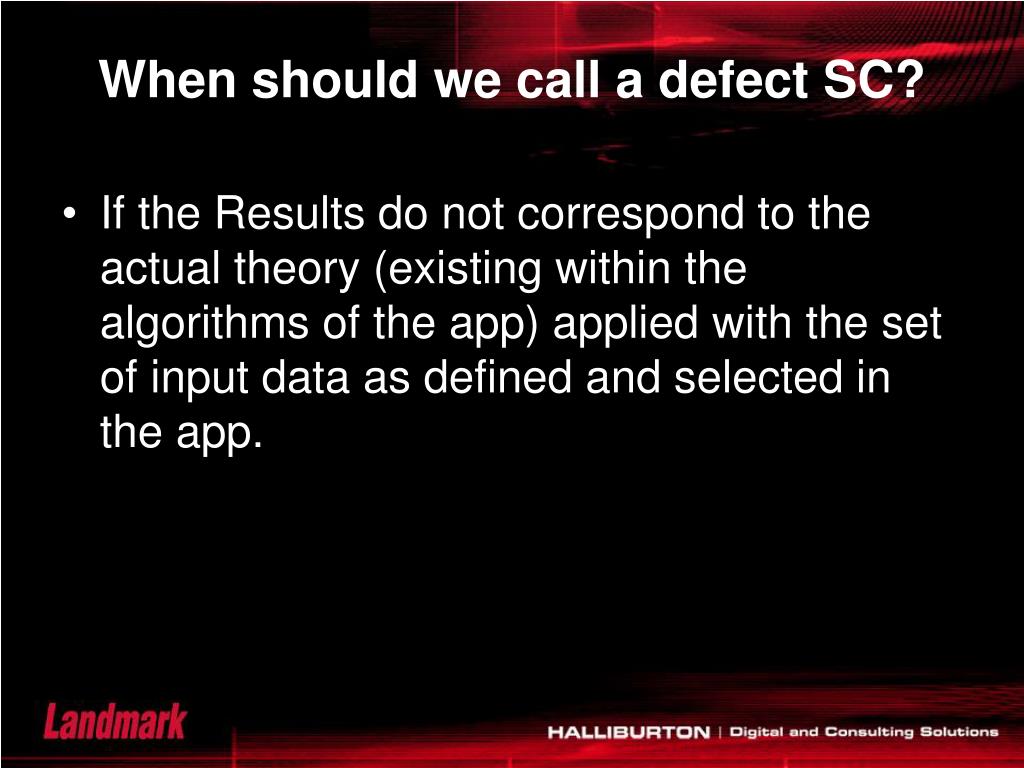 When should we call a defect SC?

• If the Results do not correspond to the actual theory (existing within the algorithms of the app) applied with the set of input data as defined and selected in the app.

Landmark

HALLIBURTON | Digital and Consulting Solutions